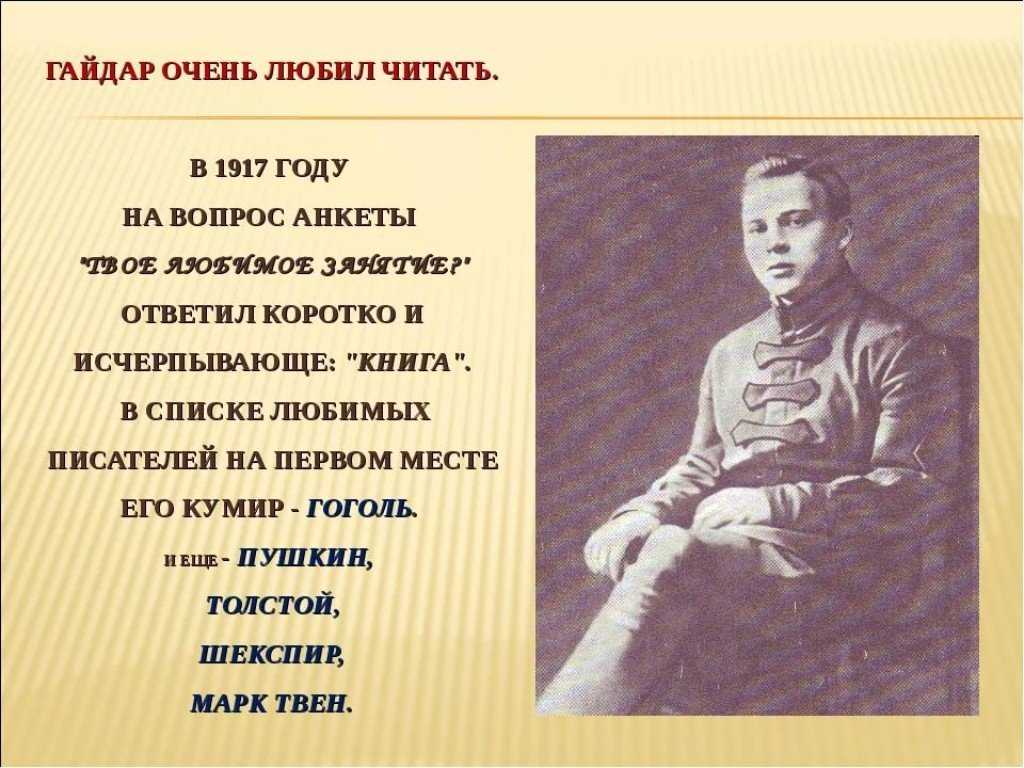 ГАЙДАР ОЧЕНЬ ЛЮБИЛ ЧИТАТЬ.

В 1917 ГОДУ НА ВОПРОС АНКЕТЫ "ТВОЕ ЛЮБИМОЕ ЗАНЯТИЕ?" ОТВЕТИЛ КОРОТКО И ИСЧЕРПЫВАЮЩЕ: "КНИГА". В СПИСКЕ ЛЮБИМЫХ ПИСАТЕЛЕЙ НА ПЕРВОМ МЕСТЕ ЕГО КУМИР - ГОГОЛЬ.

И ЕЩЕ - ПУШКИН,
ТОЛСТОЙ,
ШЕКСПИР,
МАРК ТВЕН.